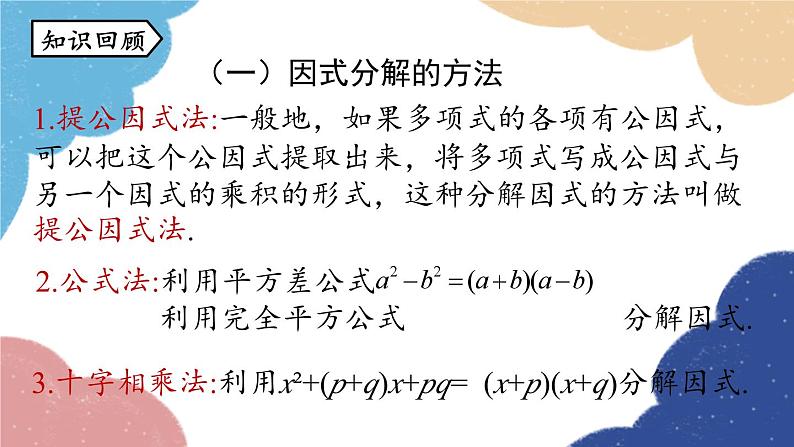 知识回顾

（一）因式分解的方法

1.提公因式法:一般地，如果多项式的各项有公因式，可以把这个公因式提取出来，将多项式写成公因式与另一个因式的乘积的形式，这种分解因式的方法叫做提公因式法.

2.公式法:利用平方差公式$a^2-b^2=(a+b)(a-b)$
利用完全平方公式 分解因式.

3.十字相乘法:利用$x^2+(p+q)x+pq=(x+p)(x+q)$分解因式.